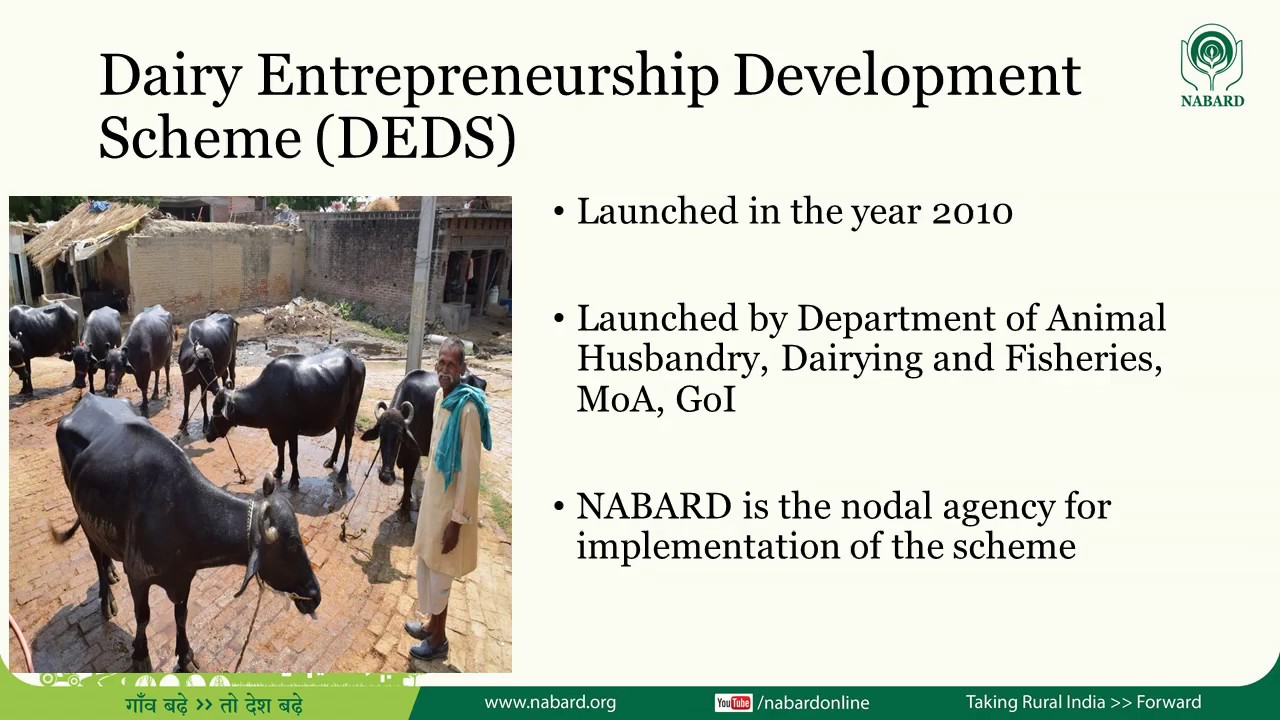 Dairy Entrepreneurship Development Scheme (DEDS)

NABARD

• Launched in the year 2010

• Launched by Department of Animal Husbandry, Dairying and Fisheries, MoA, GoI

• NABARD is the nodal agency for implementation of the scheme

गाँव बढ़े >> तो देश बढ़े

www.nabard.org

YouTube /nabardonline

Taking Rural India >> Forward